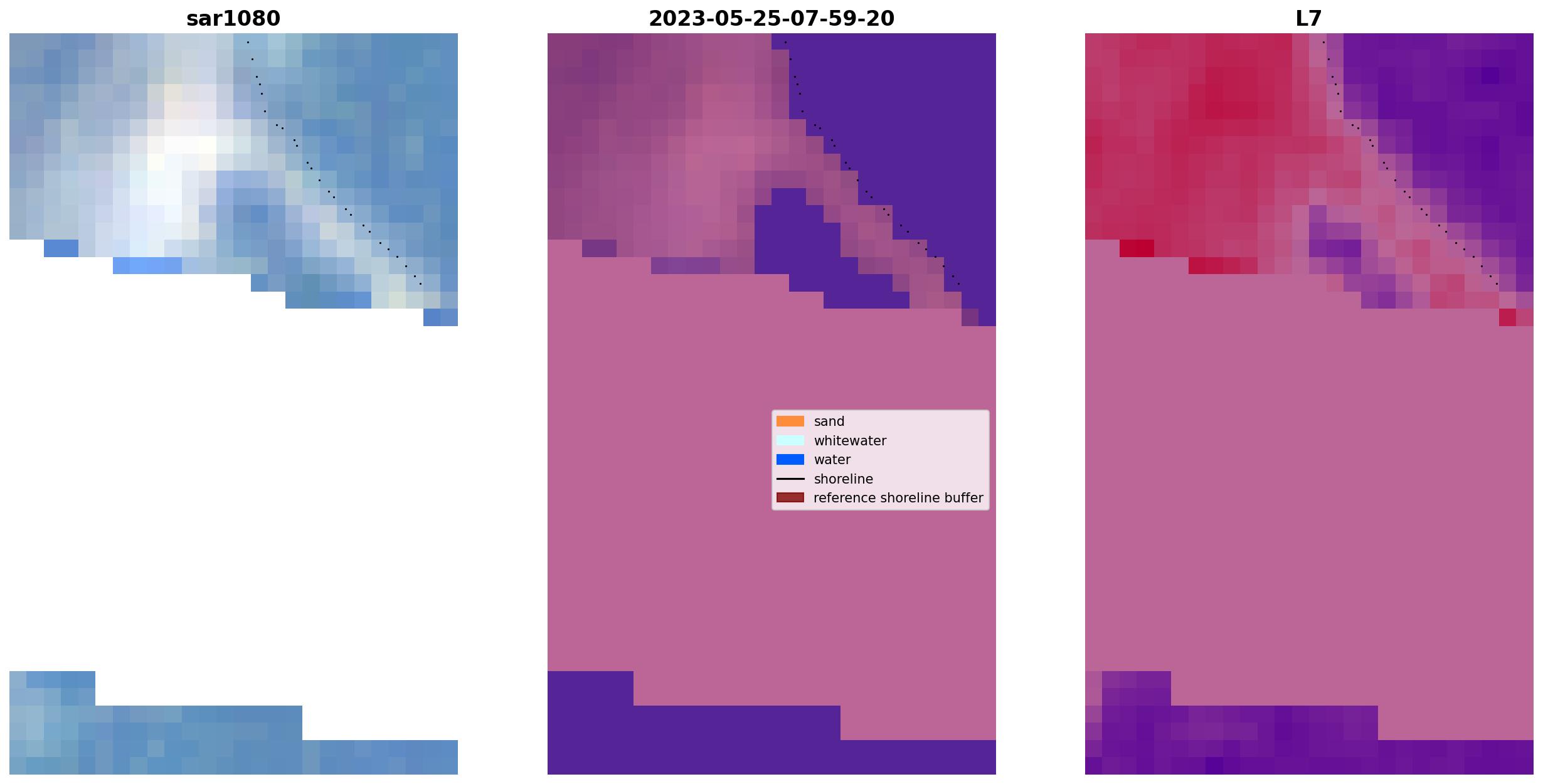 sar1080

2023-05-25-07-59-20

L7

sand
whitewater
water
shoreline
reference shoreline buffer